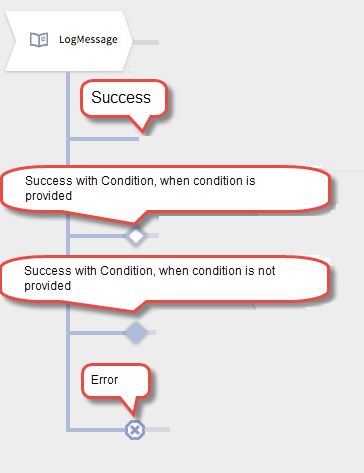 LogMessage

Success

Success with Condition, when condition is provided

Success with Condition, when condition is not provided

Error